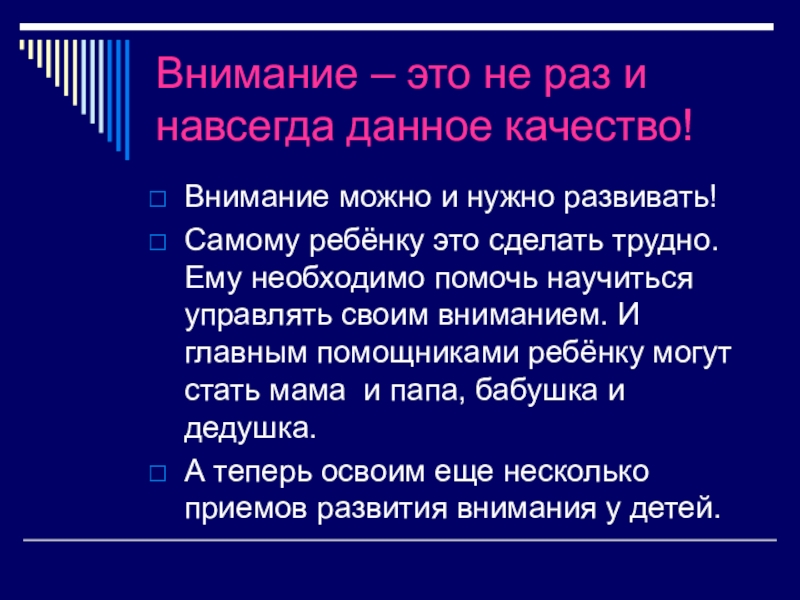 Внимание – это не раз и навсегда данное качество!

Внимание можно и нужно развивать!

Самому ребёнку это сделать трудно. Ему необходимо помочь научиться управлять своим вниманием. И главным помощниками ребёнку могут стать мама  и папа, бабушка и дедушка.

А теперь освоим еще несколько приемов развития внимания у детей.